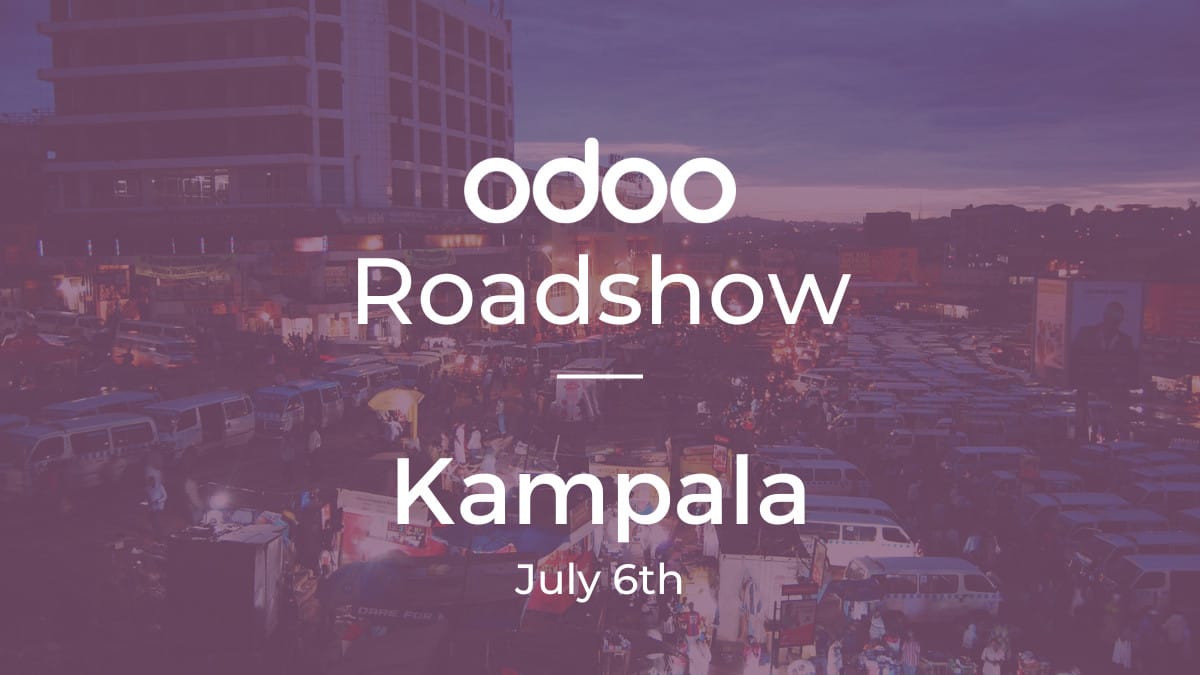 odoo
Roadshow

Kampala
July 6th